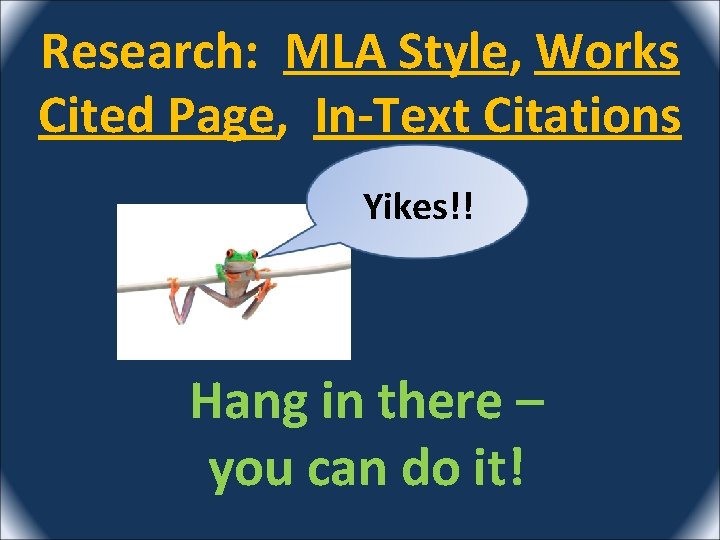 Research: MLA Style, Works Cited Page, In-Text Citations

Yikes!!

Hang in there – you can do it!